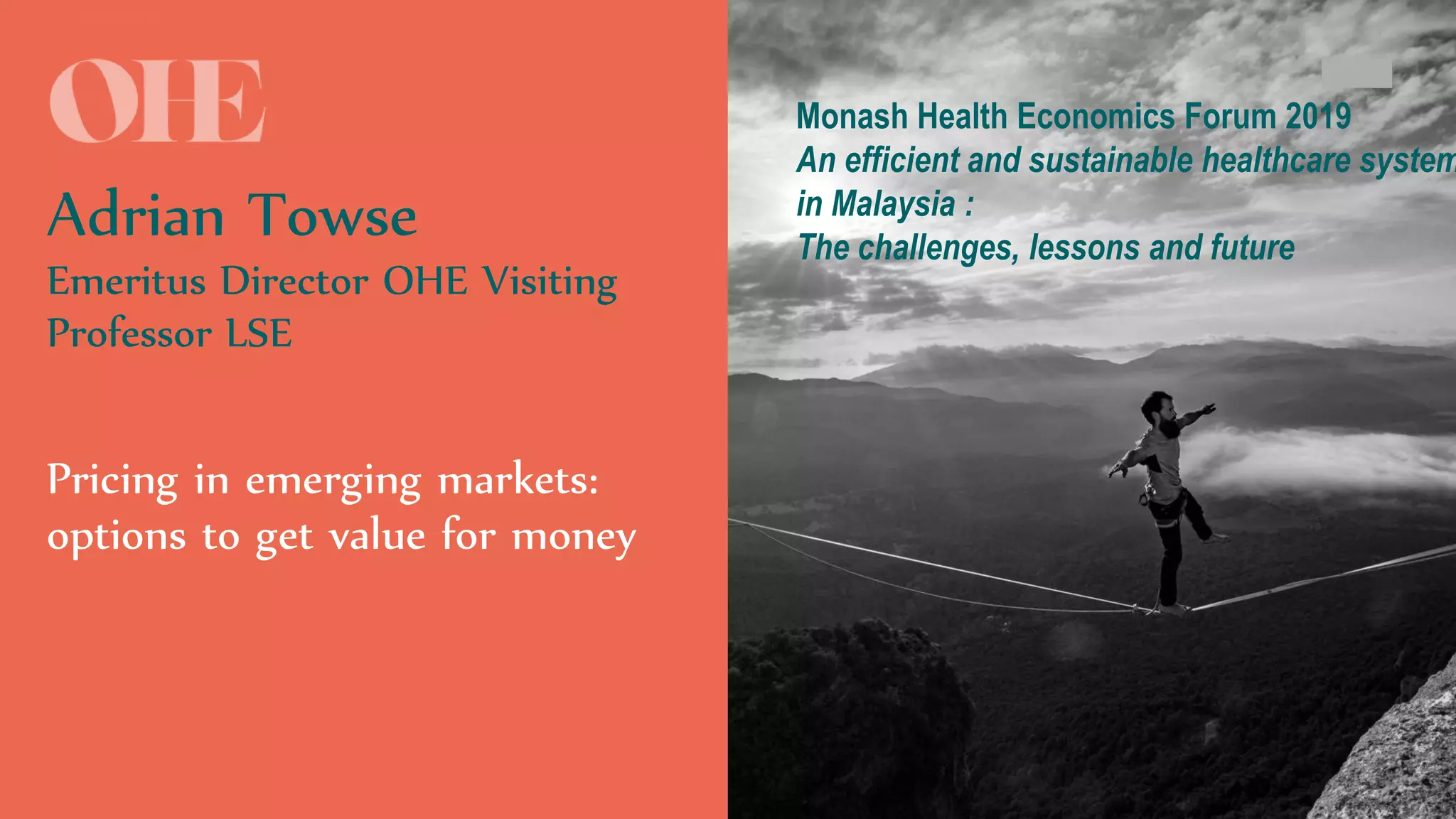 OHE

Adrian Towse

Emeritus Director OHE Visiting Professor LSE

Pricing in emerging markets: options to get value for money

Monash Health Economics Forum 2019
An efficient and sustainable healthcare system
in Malaysia :
The challenges, lessons and future